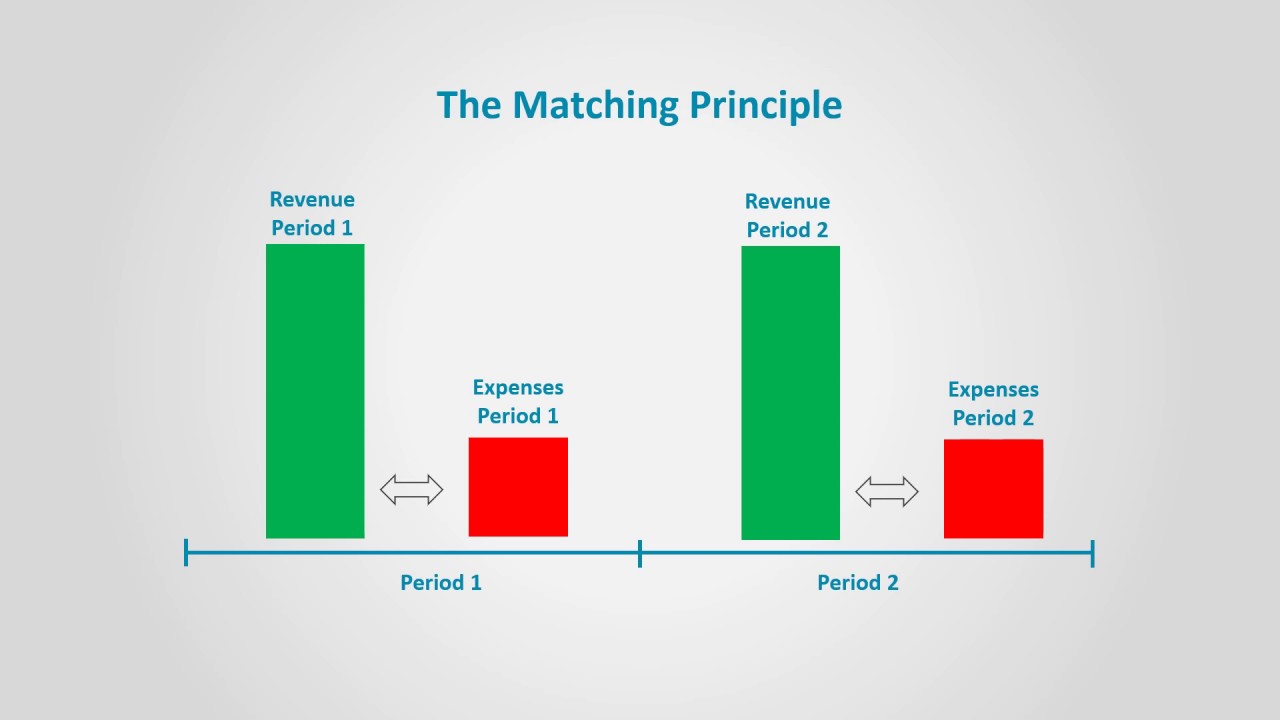 The Matching Principle

Revenue
Period 1

Expenses
Period 1

Revenue
Period 2

Expenses
Period 2

Period 1

Period 2